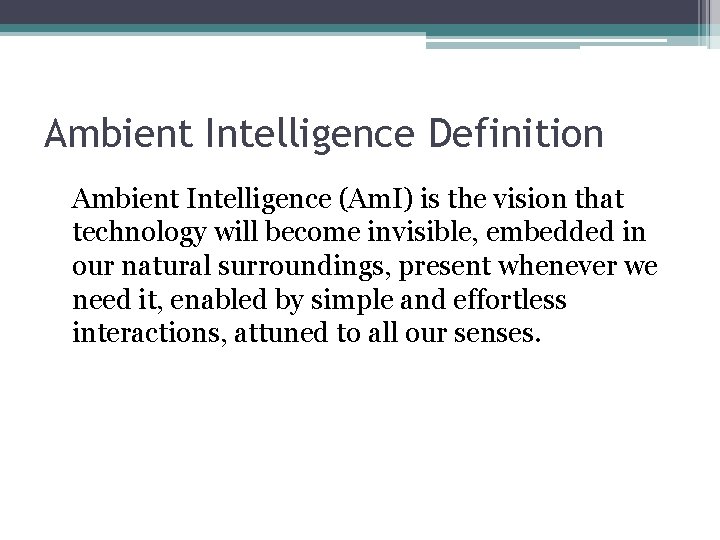 Ambient Intelligence Definition

Ambient Intelligence (AmI) is the vision that technology will become invisible, embedded in our natural surroundings, present whenever we need it, enabled by simple and effortless interactions, attuned to all our senses.